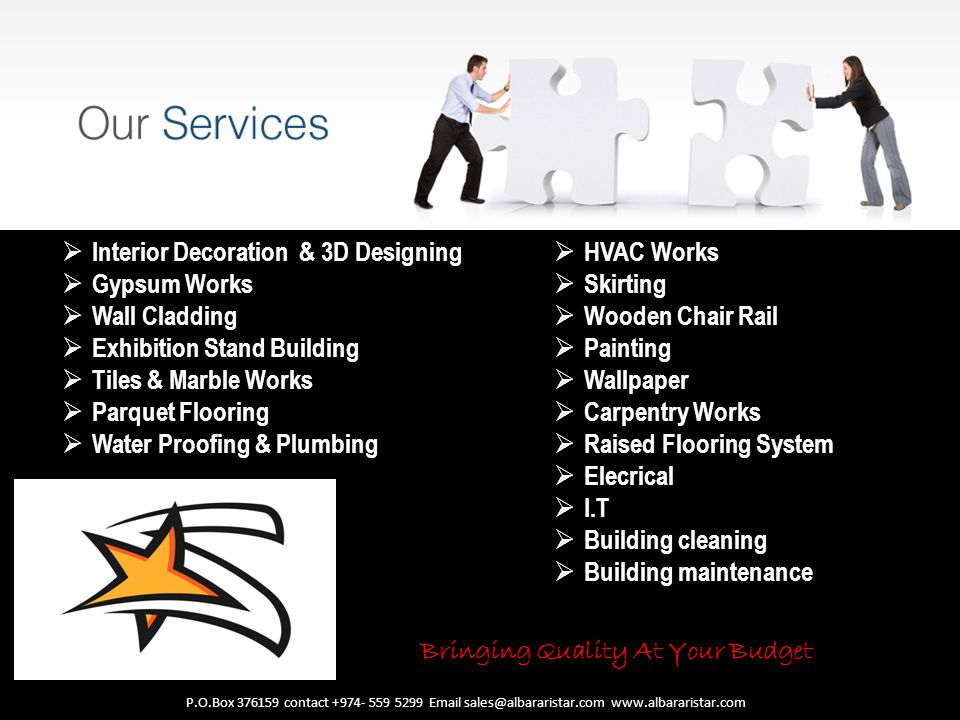 Our Services

➢ Interior Decoration & 3D Designing
➢ Gypsum Works
➢ Wall Cladding
➢ Exhibition Stand Building
➢ Tiles & Marble Works
➢ Parquet Flooring
➢ Water Proofing & Plumbing

➢ HVAC Works
➢ Skirting
➢ Wooden Chair Rail
➢ Painting
➢ Wallpaper
➢ Carpentry Works
➢ Raised Flooring System
➢ Elecrical
➢ I.T
➢ Building cleaning
➢ Building maintenance

Bringing Quality At Your Budget

P.O.Box 376159 contact +974- 559 5299 Email sales@albararistar.com www.albararistar.com